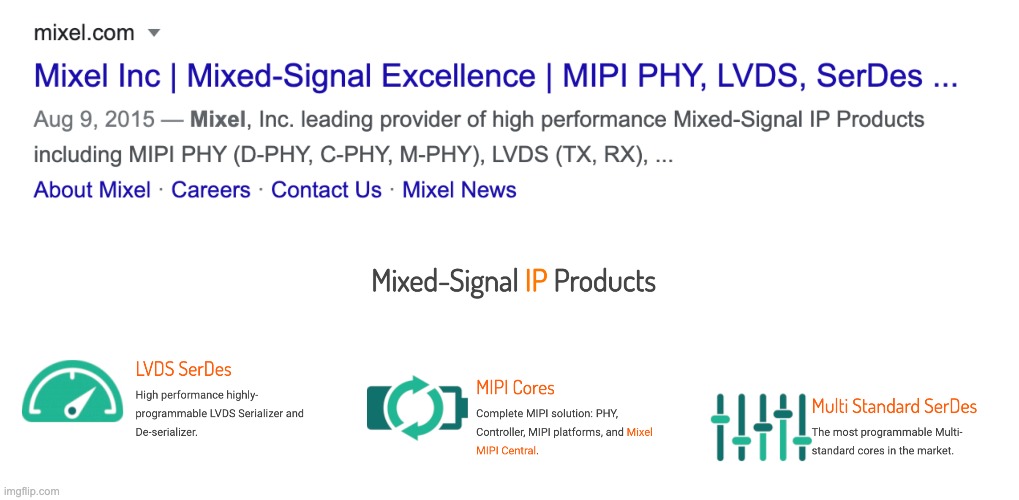 mixel.com

Mixel Inc | Mixed-Signal Excellence | MIPI PHY, LVDS, SerDes ...

Aug 9, 2015 — Mixel, Inc. leading provider of high performance Mixed-Signal IP Products including MIPI PHY (D-PHY, C-PHY, M-PHY), LVDS (TX, RX), ...

About Mixel · Careers · Contact Us · Mixel News

Mixed-Signal IP Products

LVDS SerDes

High performance highly-programmable LVDS Serializer and De-serializer.

MIPI Cores

Complete MIPI solution: PHY, Controller, MIPI platforms, and Mixel MIPI Central.

Multi Standard SerDes

The most programmable Multi-standard cores in the market.

imgflip.com